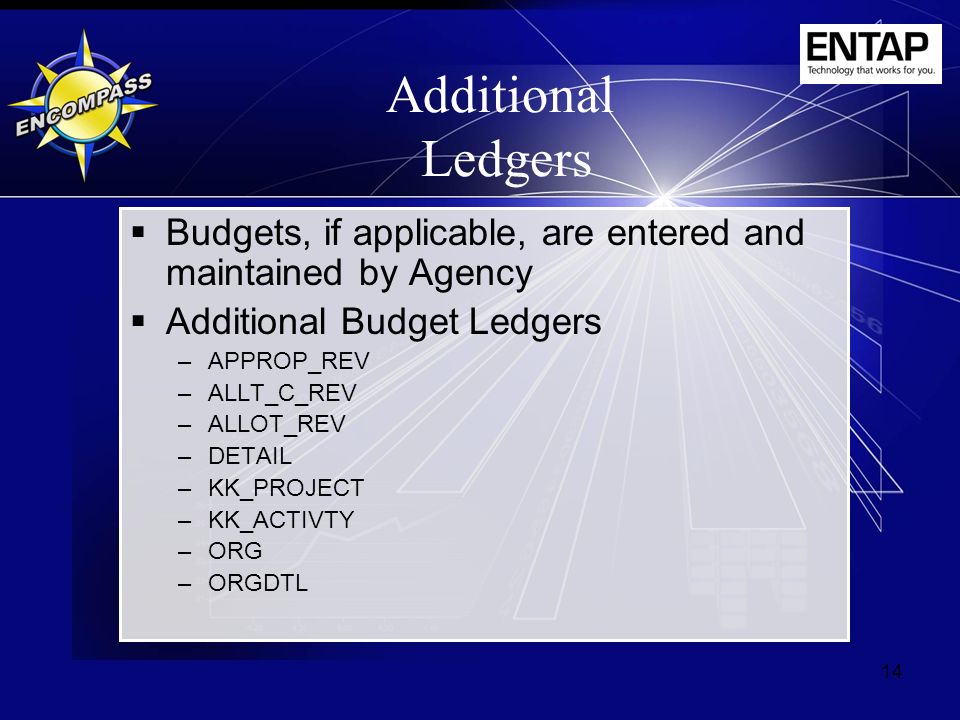 ENCOMPASS

ENTAP
Technology that works for you.

Additional Ledgers

▪ Budgets, if applicable, are entered and maintained by Agency

▪ Additional Budget Ledgers
– APPROP_REV
– ALLT_C_REV
– ALLOT_REV
– DETAIL
– KK_PROJECT
– KK_ACTIVTY
– ORG
– ORGDTL

14